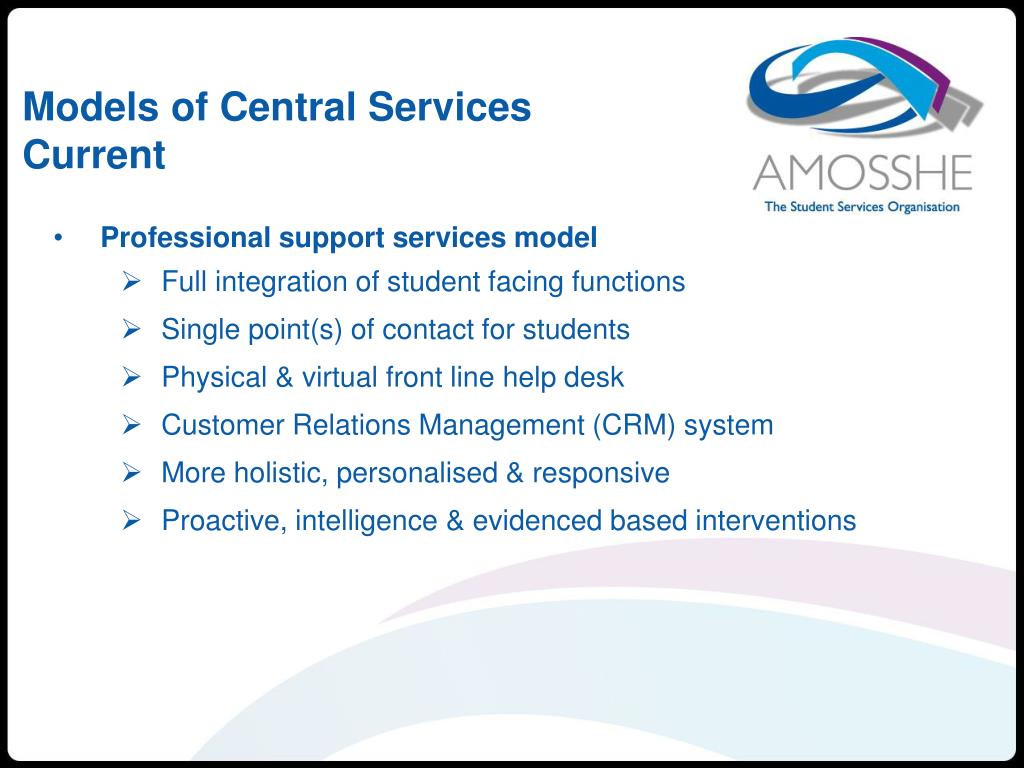 Models of Central Services
Current

AMOSSHE
The Student Services Organisation

• Professional support services model
➢ Full integration of student facing functions
➢ Single point(s) of contact for students
➢ Physical & virtual front line help desk
➢ Customer Relations Management (CRM) system
➢ More holistic, personalised & responsive
➢ Proactive, intelligence & evidenced based interventions